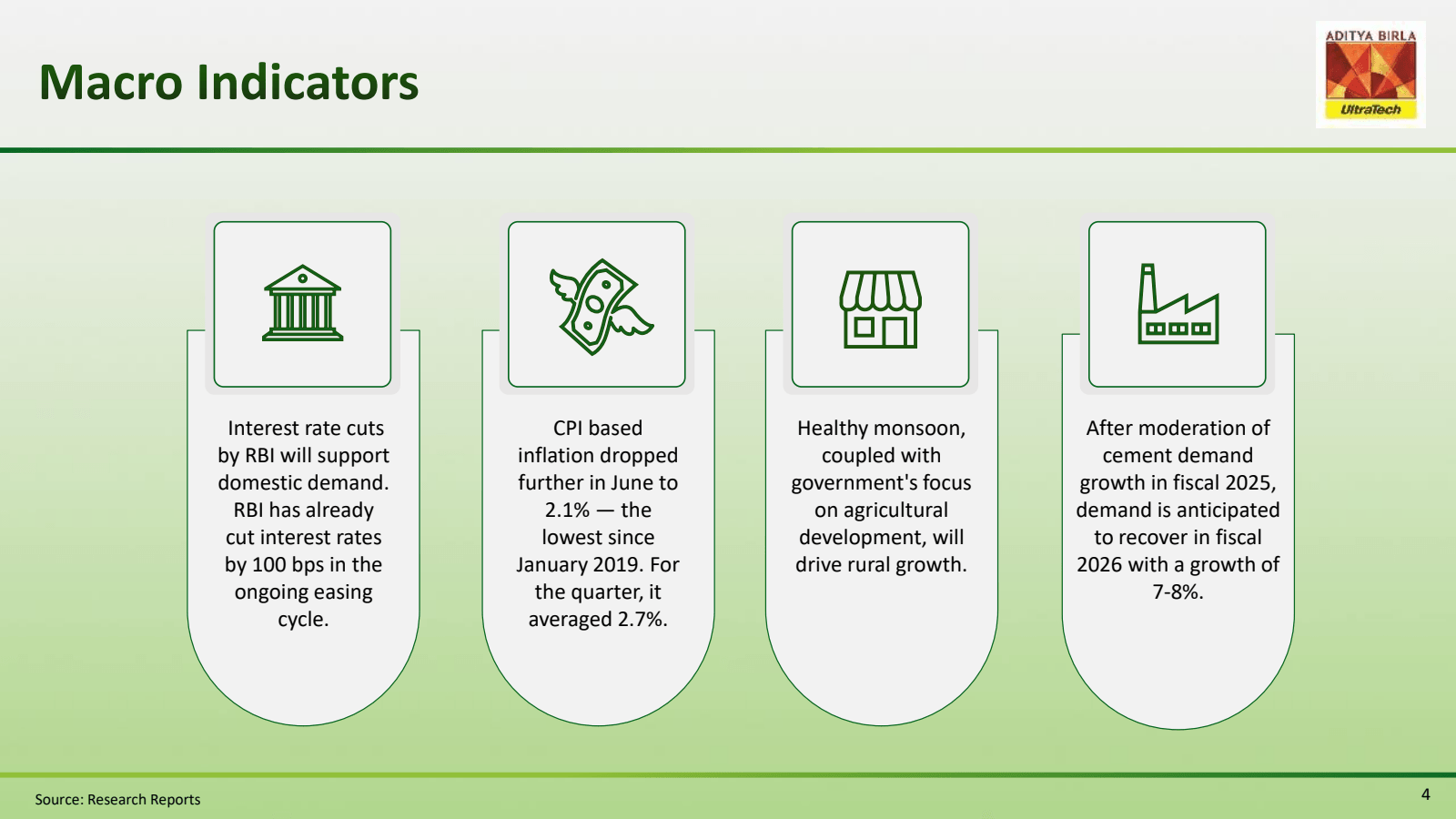 Macro Indicators

ADITYA BIRLA
UltraTech

Interest rate cuts by RBI will support domestic demand. RBI has already cut interest rates by 100 bps in the ongoing easing cycle.

CPI based inflation dropped further in June to 2.1% — the lowest since January 2019. For the quarter, it averaged 2.7%.

Healthy monsoon, coupled with government's focus on agricultural development, will drive rural growth.

After moderation of cement demand growth in fiscal 2025, demand is anticipated to recover in fiscal 2026 with a growth of 7-8%.

Source: Research Reports

4